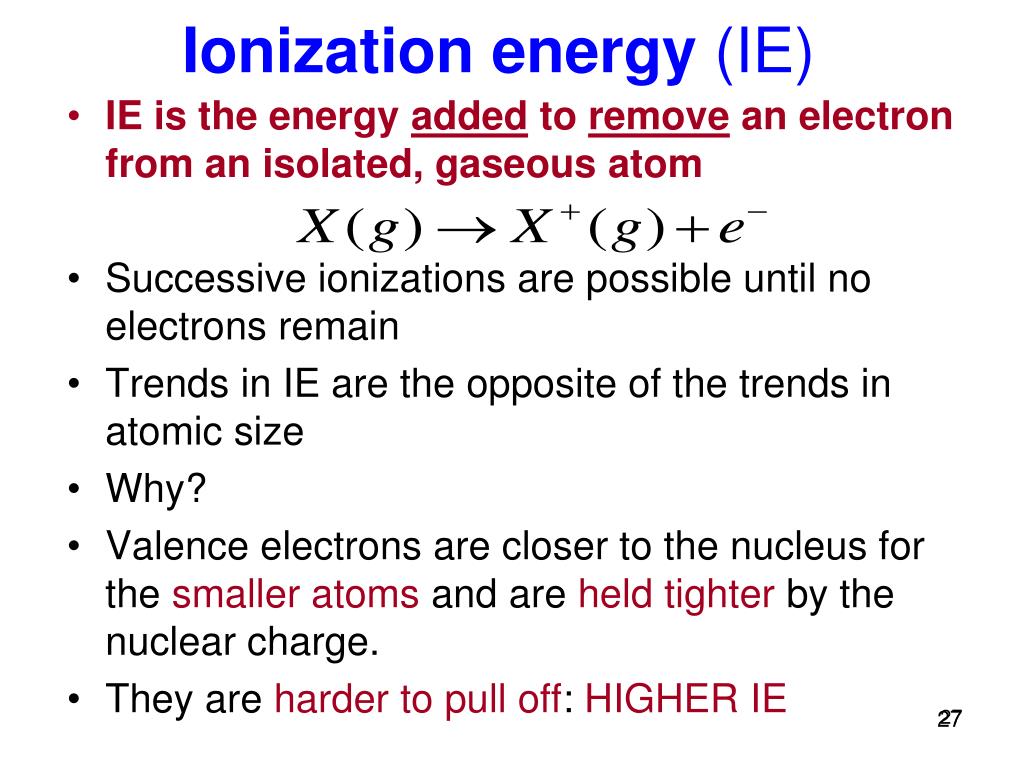 Ionization energy (IE)

• IE is the energy added to remove an electron from an isolated, gaseous atom

$X(g) \rightarrow X^{+}(g) + e^{-}$

• Successive ionizations are possible until no electrons remain
• Trends in IE are the opposite of the trends in atomic size
• Why?
• Valence electrons are closer to the nucleus for the smaller atoms and are held tighter by the nuclear charge.
• They are harder to pull off: HIGHER IE

27